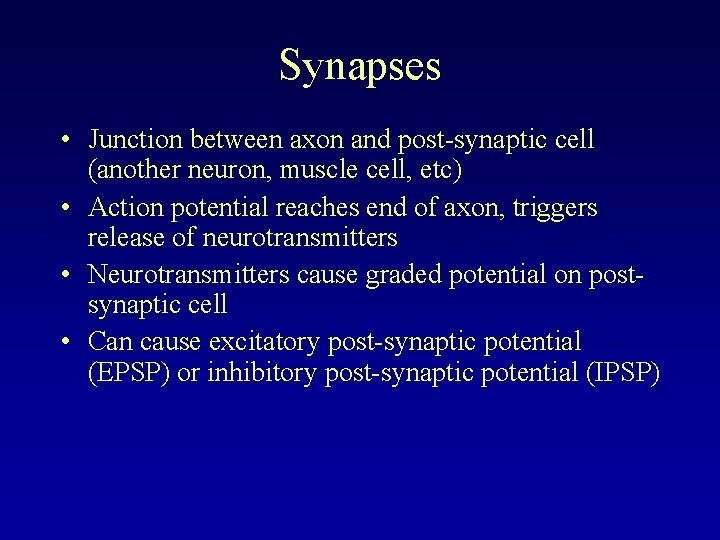 Synapses

• Junction between axon and post-synaptic cell (another neuron, muscle cell, etc)
• Action potential reaches end of axon, triggers release of neurotransmitters
• Neurotransmitters cause graded potential on post-synaptic cell
• Can cause excitatory post-synaptic potential (EPSP) or inhibitory post-synaptic potential (IPSP)